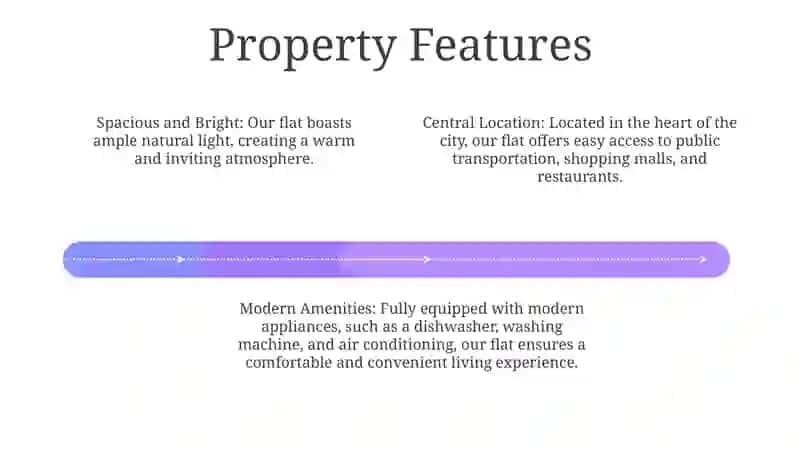 Property Features

Spacious and Bright: Our flat boasts ample natural light, creating a warm and inviting atmosphere.

Central Location: Located in the heart of the city, our flat offers easy access to public transportation, shopping malls, and restaurants.

Modern Amenities: Fully equipped with modern appliances, such as a dishwasher, washing machine, and air conditioning, our flat ensures a comfortable and convenient living experience.